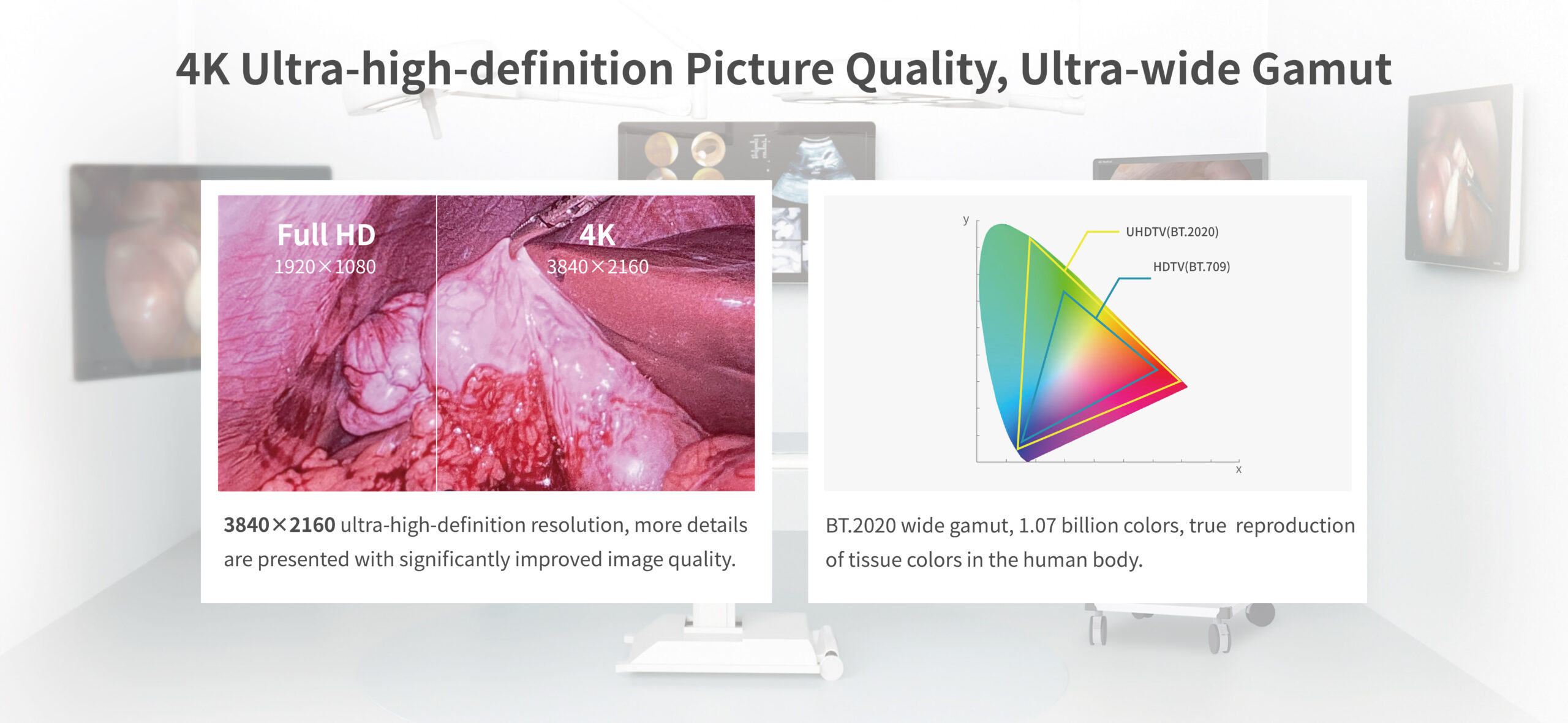 4K Ultra-high-definition Picture Quality, Ultra-wide Gamut

Full HD
1920×1080

4K
3840×2160

3840×2160 ultra-high-definition resolution, more details are presented with significantly improved image quality.

y

UHDTV(BT.2020)

HDTV(BT.709)

x

BT.2020 wide gamut, 1.07 billion colors, true reproduction of tissue colors in the human body.